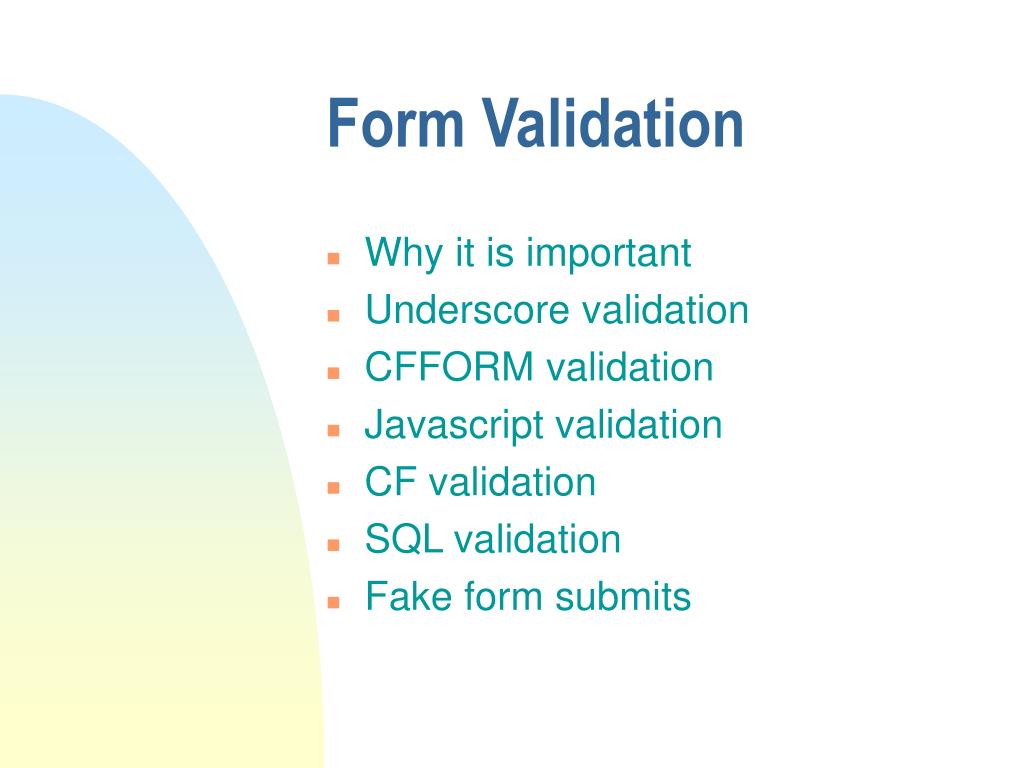 Form Validation

- Why it is important
- Underscore validation
- CFFORM validation
- Javascript validation
- CF validation
- SQL validation
- Fake form submits